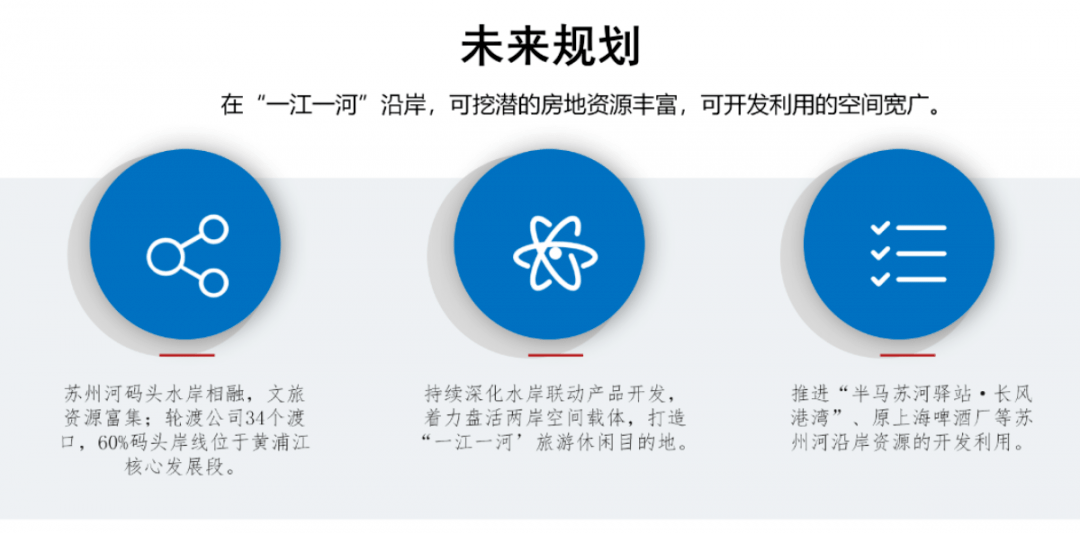 未来规划

在“一江一河”沿岸，可挖潜的房地资源丰富，可开发利用的空间宽广。

苏州河码头水岸相融，文旅资源富集；轮渡公司34个渡口，60%码头岸线位于黄浦江核心发展段。

持续深化水岸联动产品开发，着力盘活两岸空间载体，打造“一江一河’旅游休闲目的地。

推进“半马苏河驿站·长风港湾”、原上海啤酒厂等苏州河沿岸资源的开发利用。